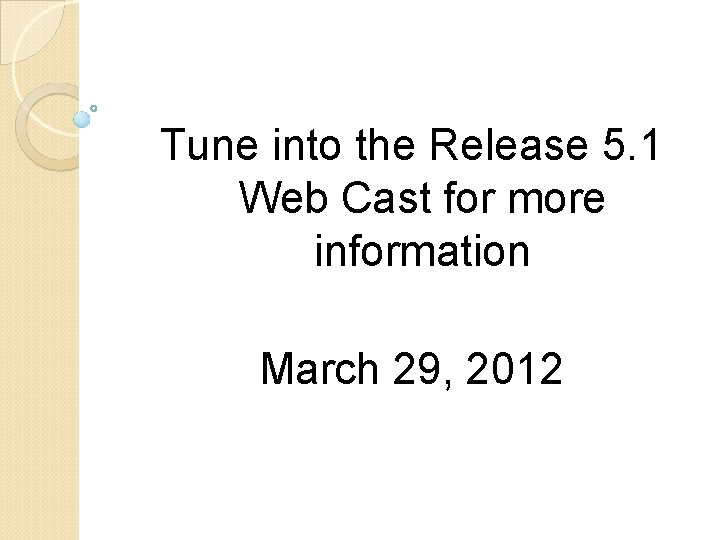 Tune into the Release 5.1 Web Cast for more information

March 29, 2012